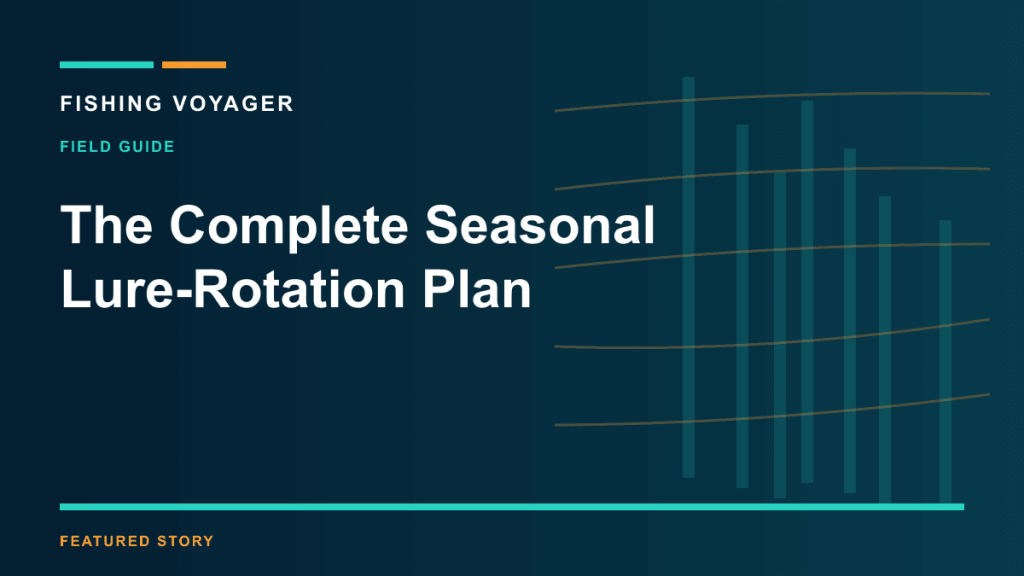 FISHING VOYAGER

FIELD GUIDE

The Complete Seasonal Lure-Rotation Plan

FEATURED STORY